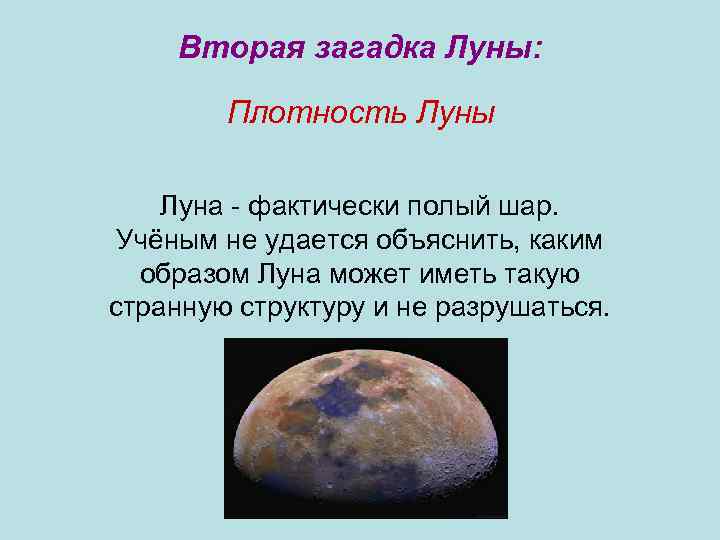 Вторая загадка Луны:

Плотность Луны

Луна - фактически полый шар. Учёным не удается объяснить, каким образом Луна может иметь такую странную структуру и не разрушаться.